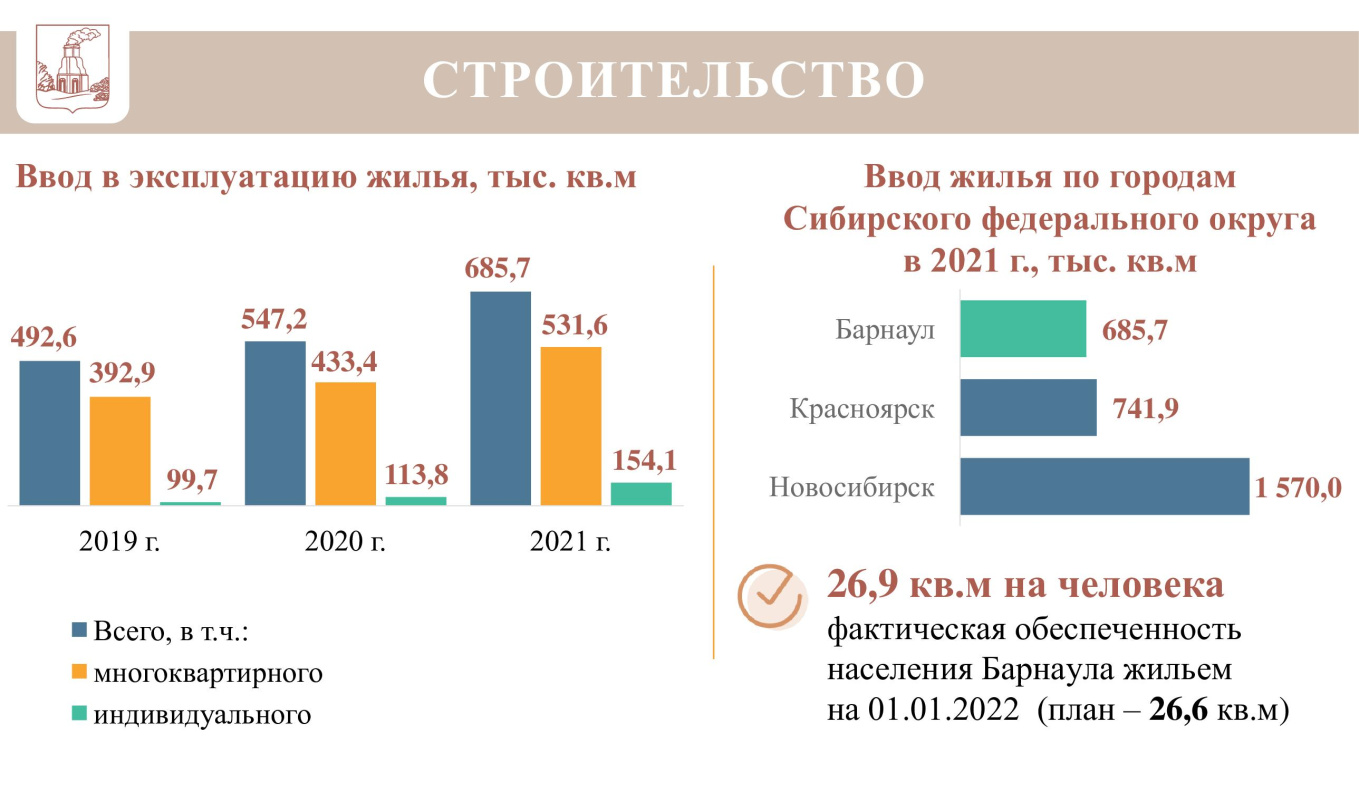 СТРОИТЕЛЬСТВО

Ввод в эксплуатацию жилья, тыс. кв.м

492,6
392,9
99,7
547,2
433,4
113,8
685,7
531,6
154,1

2019 г.
2020 г.
2021 г.

Всего, в т.ч.:
многоквартирного
индивидуального

Ввод жилья по городам Сибирского федерального округа в 2021 г., тыс. кв.м

Барнаул 685,7
Красноярск 741,9
Новосибирск 1 570,0

26,9 кв.м на человека
фактическая обеспеченность населения Барнаула жильем на 01.01.2022 (план – 26,6 кв.м)